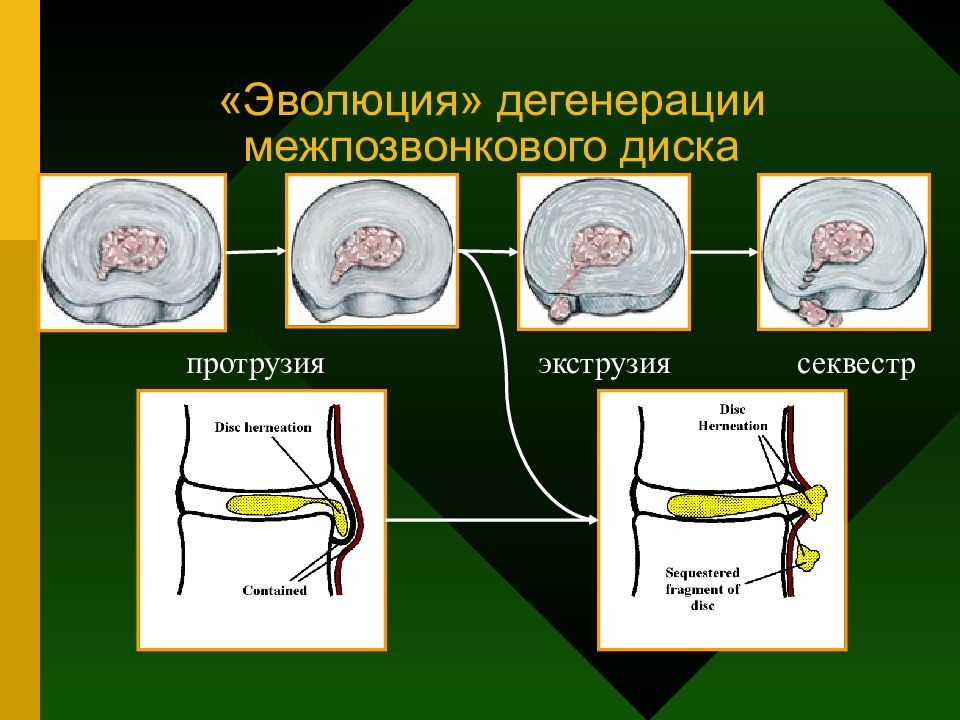 «Эволюция» дегенерации межпозвонкового диска

протрузия

экструзия

секвестр

Disc herneation

Contained

Disc Herneation

Sequestered fragment of disc